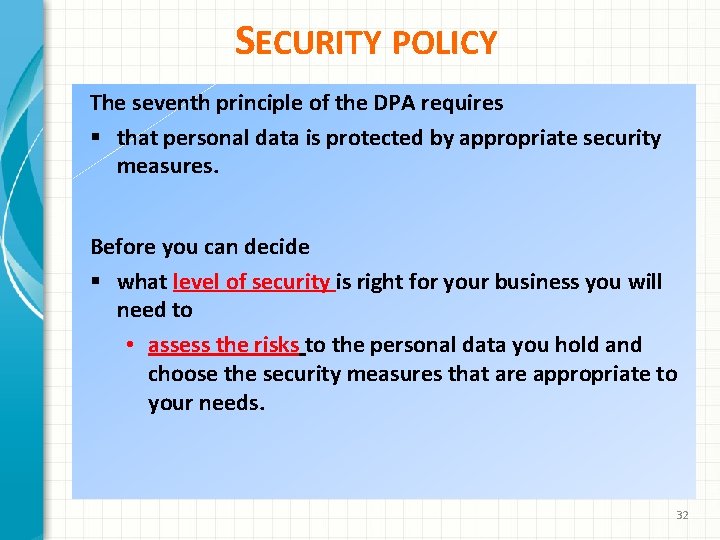 SECURITY POLICY

The seventh principle of the DPA requires

▪ that personal data is protected by appropriate security measures.

Before you can decide

▪ what level of security is right for your business you will need to

• assess the risks to the personal data you hold and choose the security measures that are appropriate to your needs.

32